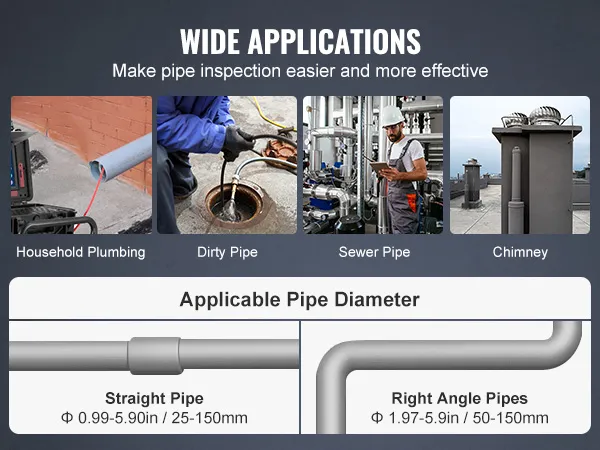 WIDE APPLICATIONS
Make pipe inspection easier and more effective

Household Plumbing

Dirty Pipe

Sewer Pipe

Chimney

Applicable Pipe Diameter

Straight Pipe
Φ 0.99-5.90in / 25-150mm

Right Angle Pipes
Φ 1.97-5.9in / 50-150mm